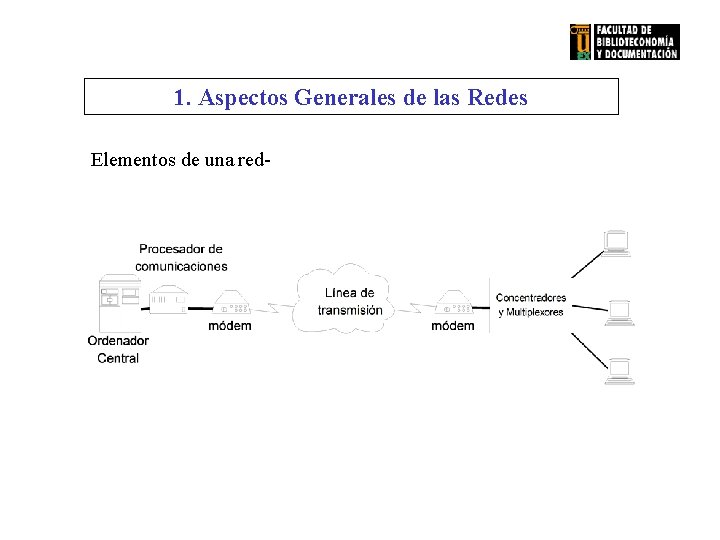 FACULTAD DE BIBLIOTECONOMÍA Y DOCUMENTACIÓN

1. Aspectos Generales de las Redes

Elementos de una red-

Procesador de comunicaciones

Ordenador Central

módem

Línea de transmisión

módem

Concentradores y Multiplexores